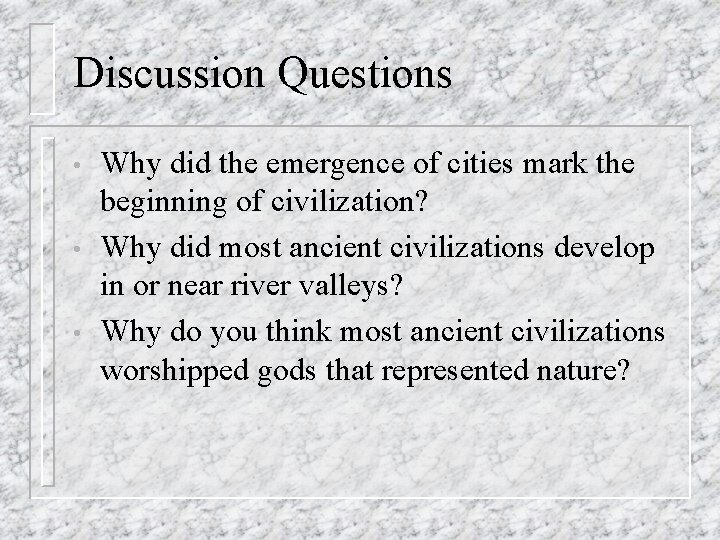 Discussion Questions

- Why did the emergence of cities mark the beginning of civilization?
- Why did most ancient civilizations develop in or near river valleys?
- Why do you think most ancient civilizations worshipped gods that represented nature?